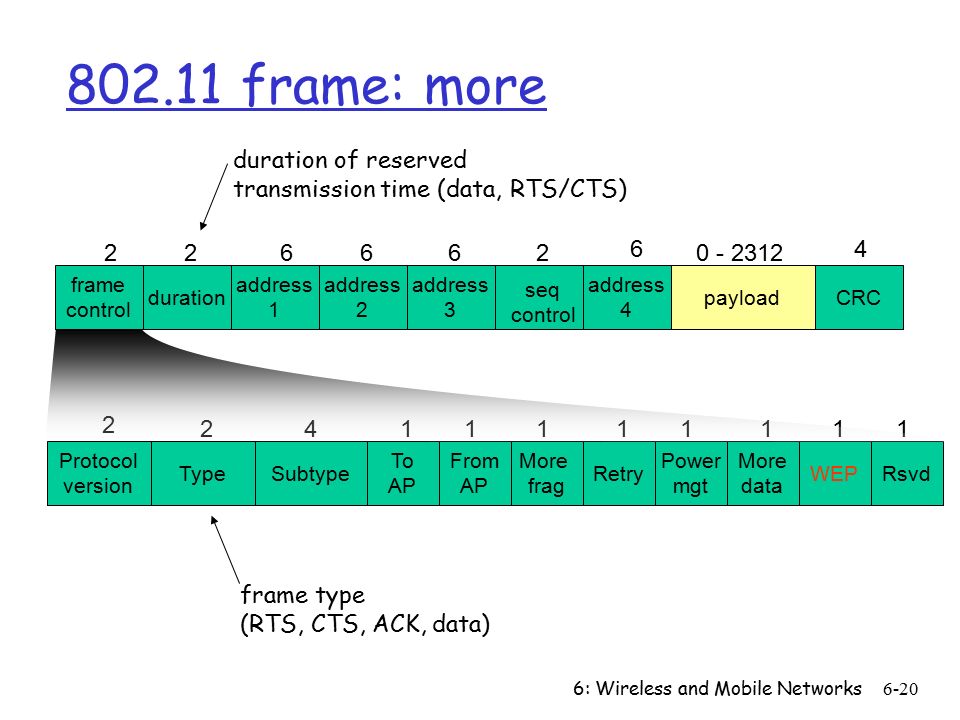 802.11 frame: more

duration of reserved transmission time (data, RTS/CTS)

| 2 | 2 | 6 | 6 | 6 | 2 | 6 | 0 - 2312 | 4 |
|---|---|---|---|---|---|---|---|---|
| frame control | duration | address 1 | address 2 | address 3 | seq control | address 4 | payload | CRC |

| 2 | 2 | 4 | 1 | 1 | 1 | 1 | 1 | 1 | 1 | 1 |
|---|---|---|---|---|---|---|---|---|---|---|
| Protocol version | Type | Subtype | To AP | From AP | More frag | Retry | Power mgt | More data | WEP | Rsvd |

frame type (RTS, CTS, ACK, data)

6: Wireless and Mobile Networks 6-20